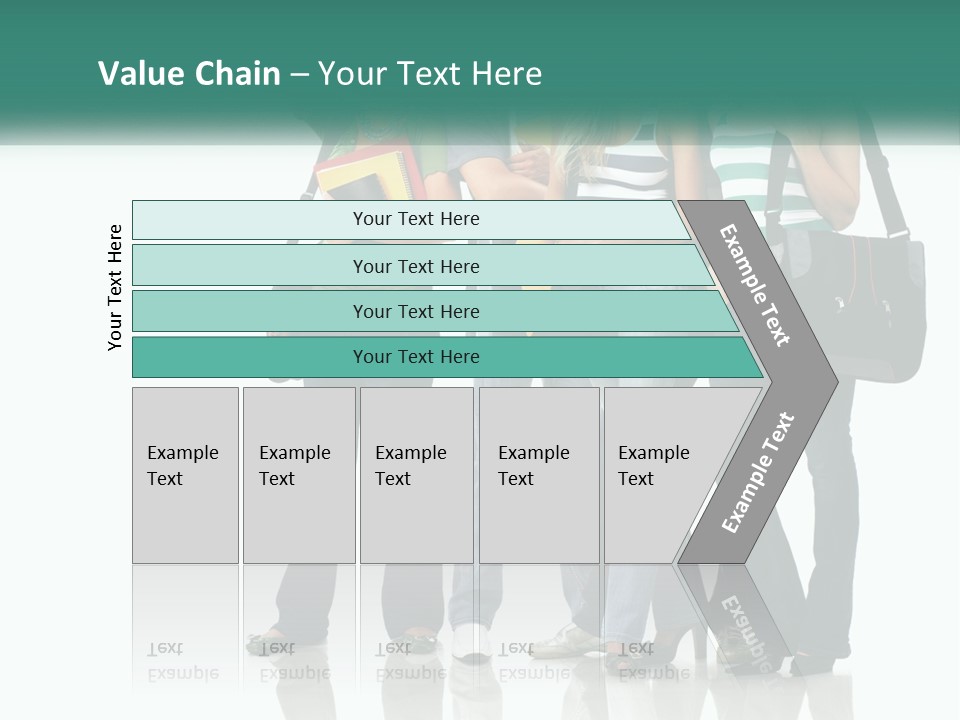 Value Chain – Your Text Here

Your Text Here

Your Text Here

Your Text Here

Your Text Here

Your Text Here

Example Text

Example Text

Example Text

Example Text

Example Text

Example Text

Example Text